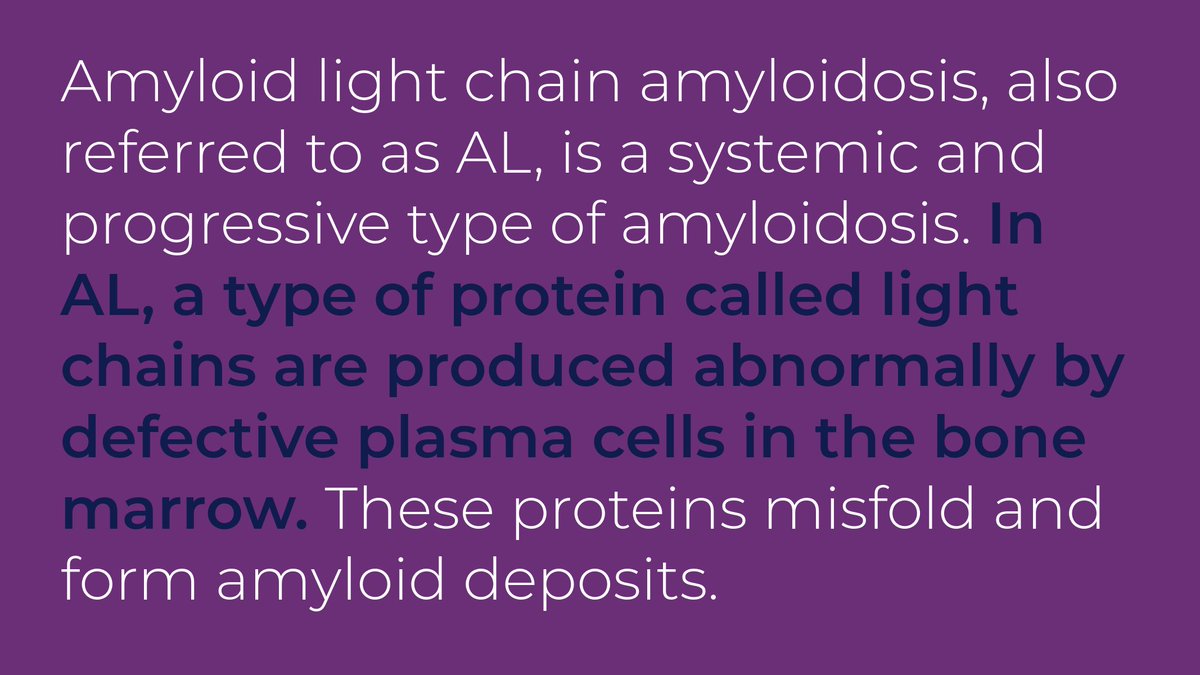 Amyloid light chain amyloidosis, also referred to as AL, is a systemic and progressive type of amyloidosis. In AL, a type of protein called light chains are produced abnormally by defective plasma cells in the bone marrow. These proteins misfold and form amyloid deposits.